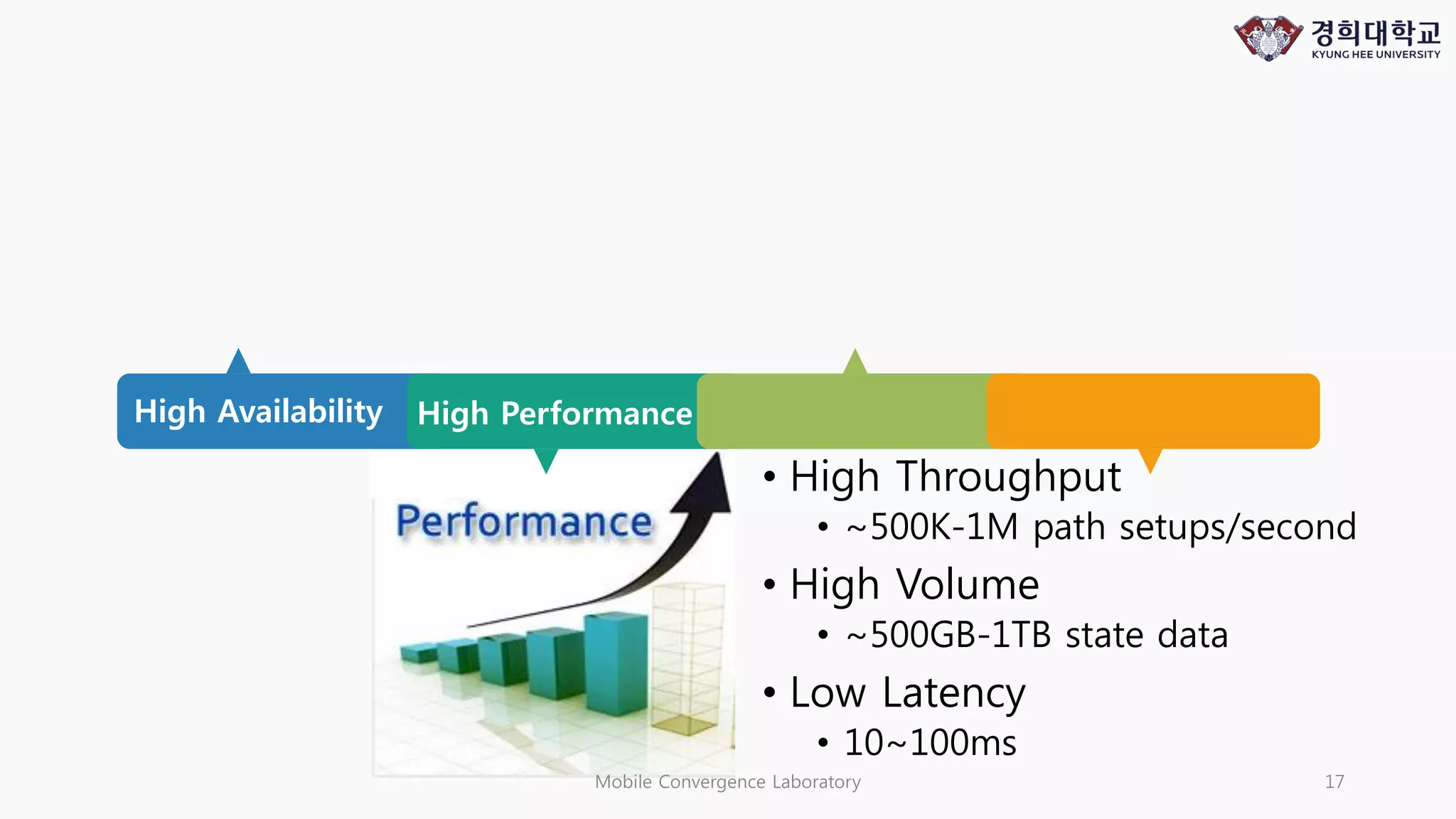 경희대학교
KYUNG HEE UNIVERSITY

High Availability

High Performance

Performance

• High Throughput
• ~500K-1M path setups/second
• High Volume
• ~500GB-1TB state data
• Low Latency
• 10~100ms

Mobile Convergence Laboratory

17